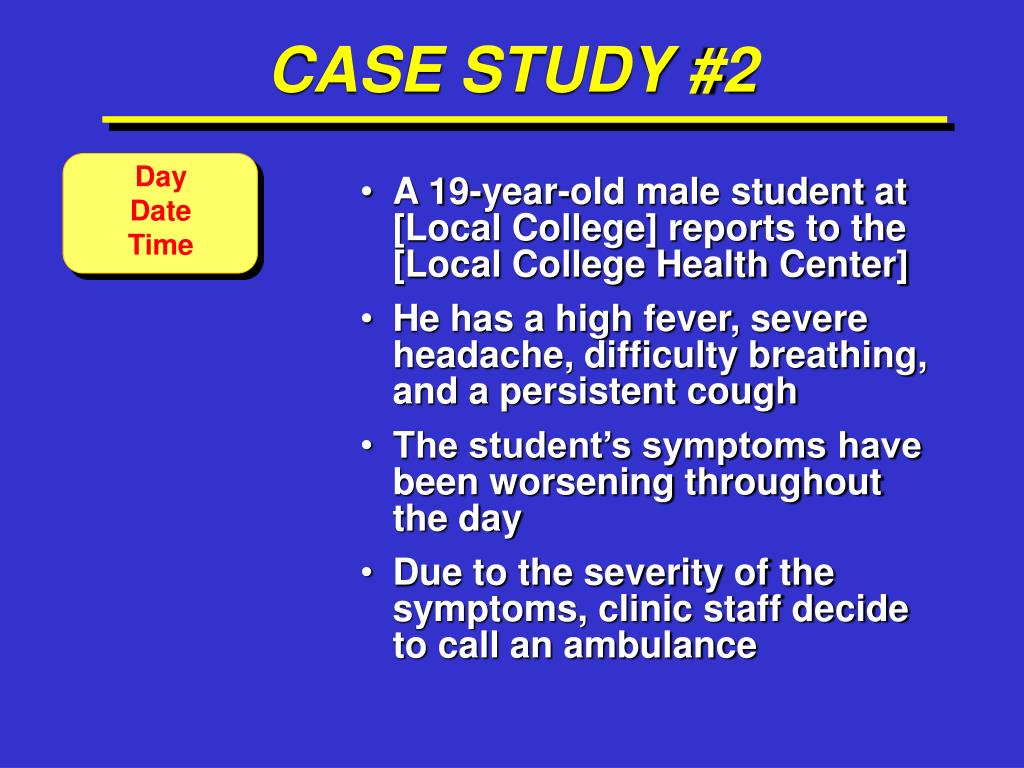 CASE STUDY #2

Day
Date
Time

• A 19-year-old male student at [Local College] reports to the [Local College Health Center]
• He has a high fever, severe headache, difficulty breathing, and a persistent cough
• The student's symptoms have been worsening throughout the day
• Due to the severity of the symptoms, clinic staff decide to call an ambulance